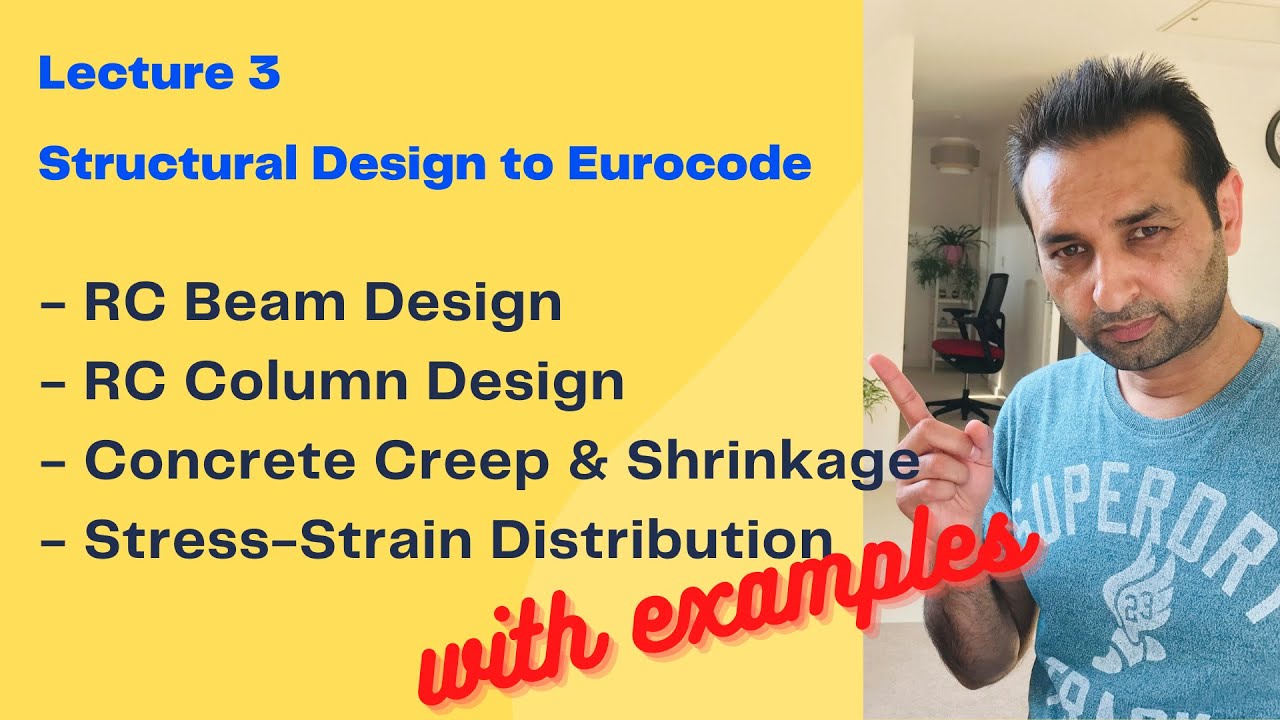 Lecture 3

Structural Design to Eurocode

- RC Beam Design
- RC Column Design
- Concrete Creep & Shrinkage
- Stress-Strain Distribution

with examples

SUPERDRY
23